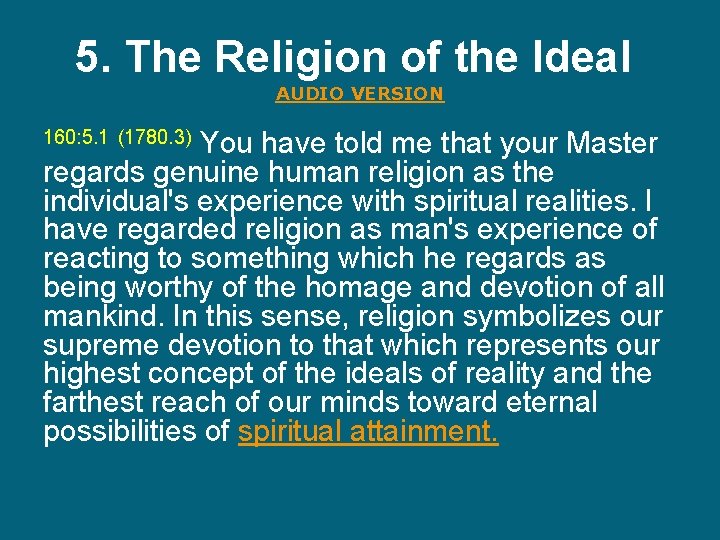 5. The Religion of the Ideal

AUDIO VERSION

160:5.1 (1780.3) You have told me that your Master regards genuine human religion as the individual's experience with spiritual realities. I have regarded religion as man's experience of reacting to something which he regards as being worthy of the homage and devotion of all mankind. In this sense, religion symbolizes our supreme devotion to that which represents our highest concept of the ideals of reality and the farthest reach of our minds toward eternal possibilities of spiritual attainment.